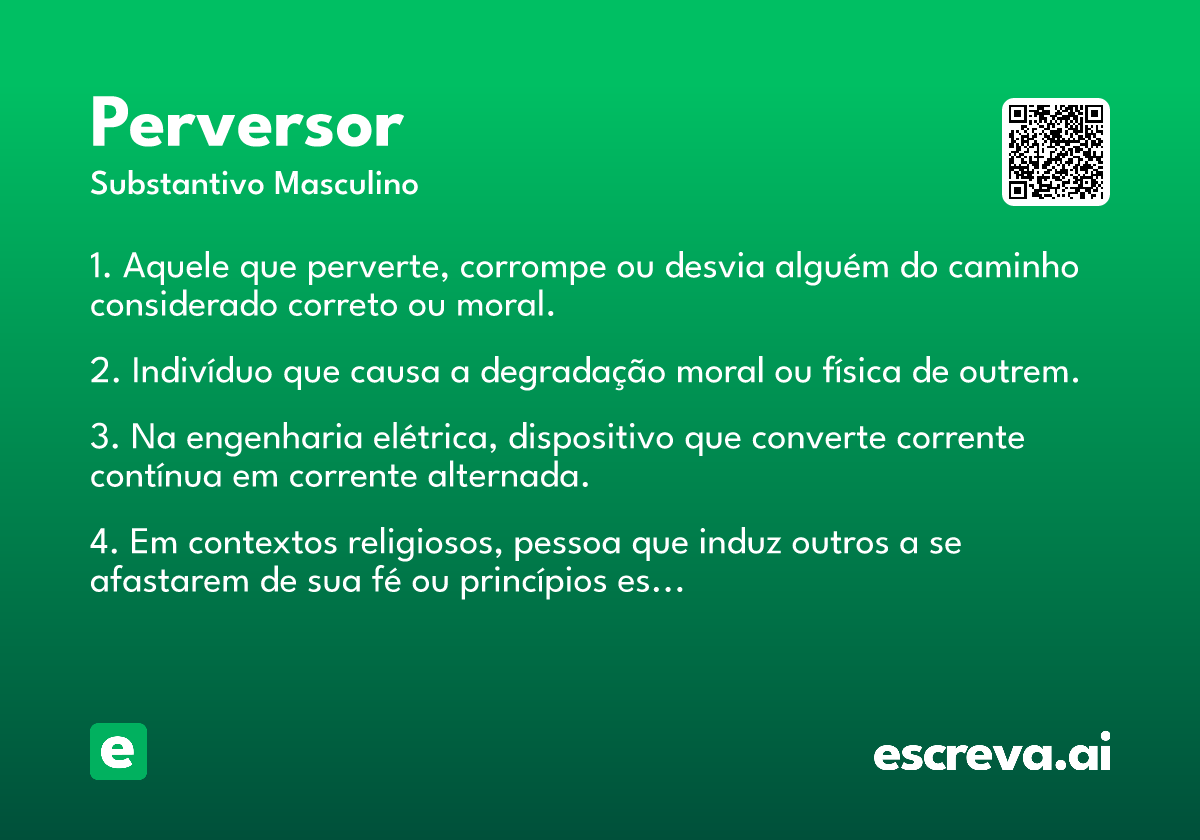 Perversor
Substantivo Masculino

1. Aquele que perverte, corrompe ou desvia alguém do caminho considerado correto ou moral.

2. Indivíduo que causa a degradação moral ou física de outrem.

3. Na engenharia elétrica, dispositivo que converte corrente contínua em corrente alternada.

4. Em contextos religiosos, pessoa que induz outros a se afastarem de sua fé ou princípios es...

e

escreva.ai